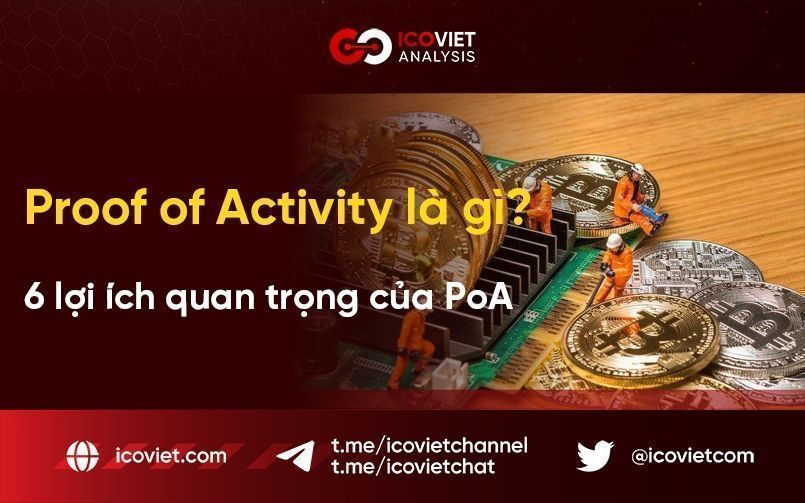 ICOVIET ANALYSIS

Proof of Activity là gì?

6 lợi ích quan trọng của PoA

icoviet.com

t.me/icovietchannel
t.me/icovietchat

@icovietcom